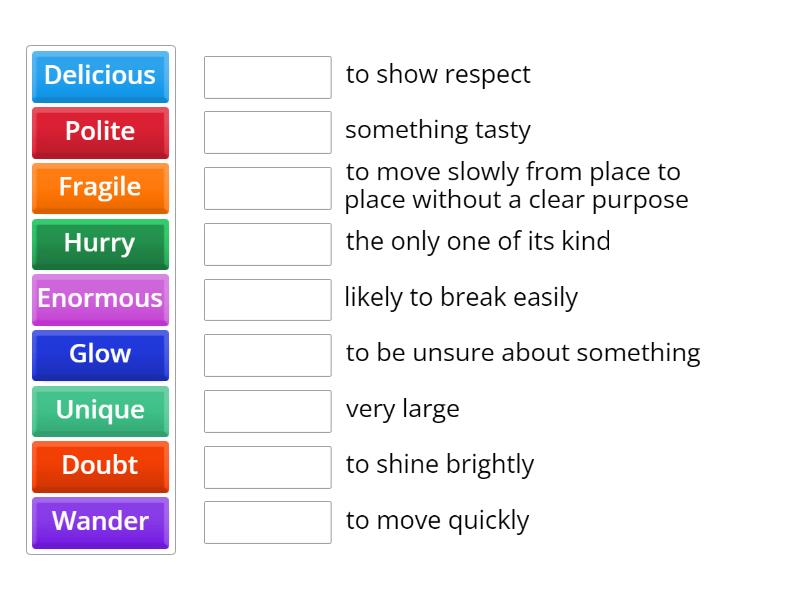 Delicious
Polite
Fragile
Hurry
Enormous
Glow
Unique
Doubt
Wander

to show respect
something tasty
to move slowly from place to place without a clear purpose
the only one of its kind
likely to break easily
to be unsure about something
very large
to shine brightly
to move quickly